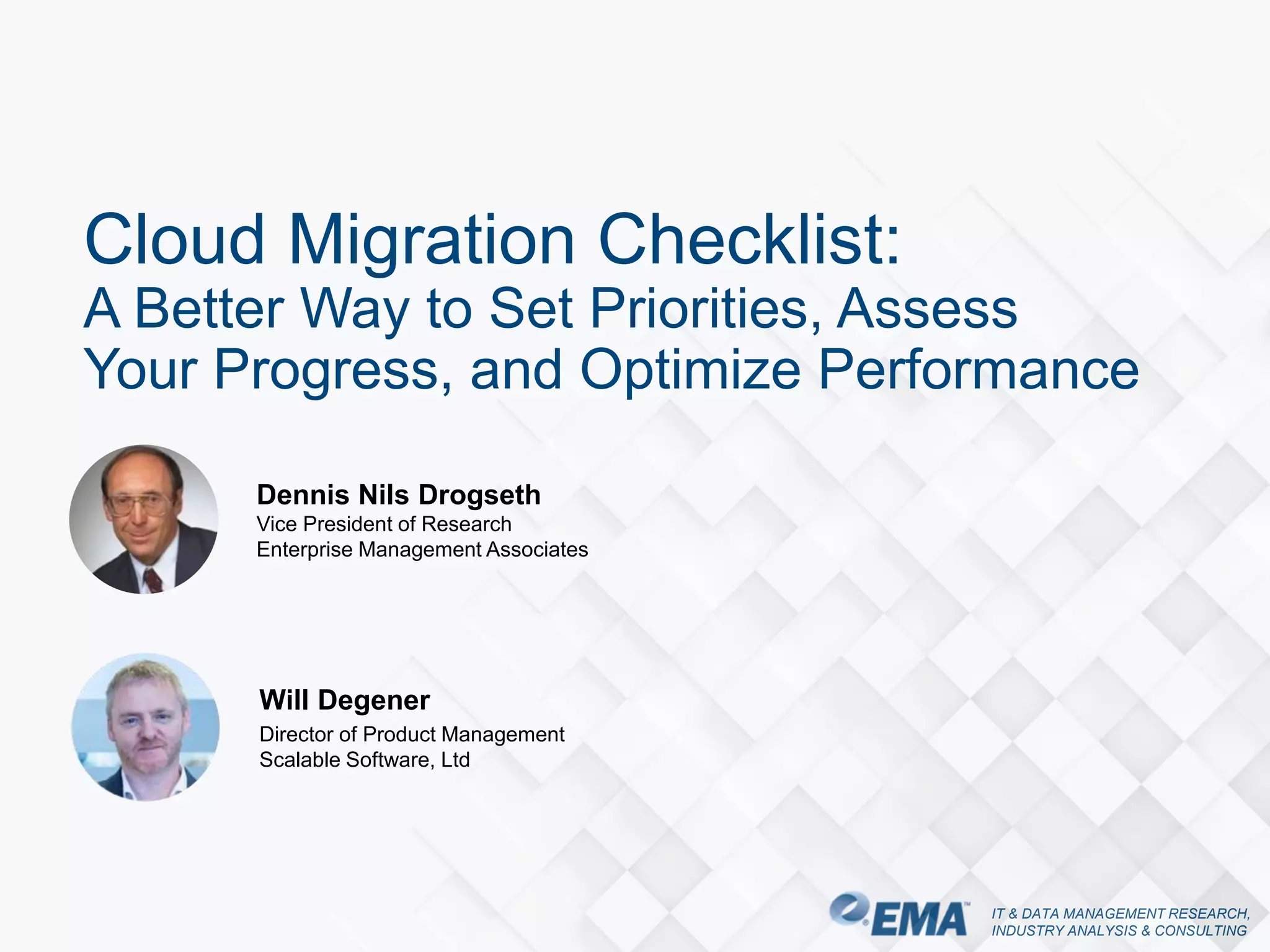 Cloud Migration Checklist:
A Better Way to Set Priorities, Assess Your Progress, and Optimize Performance

Dennis Nils Drogseth
Vice President of Research
Enterprise Management Associates

Will Degener
Director of Product Management
Scalable Software, Ltd

EMA™
IT & DATA MANAGEMENT RESEARCH, INDUSTRY ANALYSIS & CONSULTING